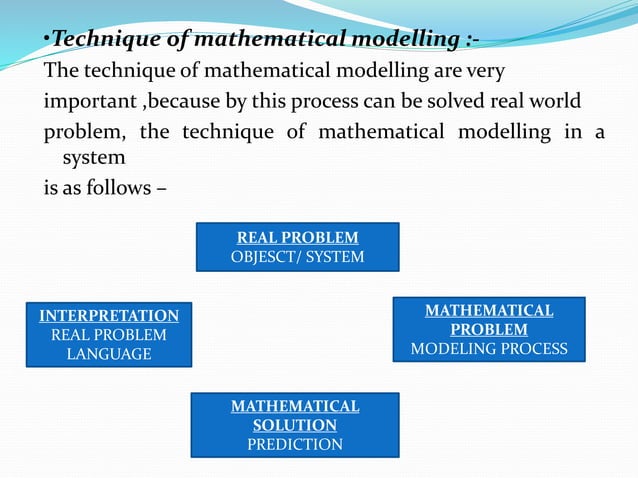 •Technique of mathematical modelling :-

The technique of mathematical modelling are very important ,because by this process can be solved real world problem, the technique of mathematical modelling in a system
is as follows –

REAL PROBLEM
OBJESCT/ SYSTEM

INTERPRETATION
REAL PROBLEM
LANGUAGE

MATHEMATICAL PROBLEM
MODELING PROCESS

MATHEMATICAL SOLUTION
PREDICTION